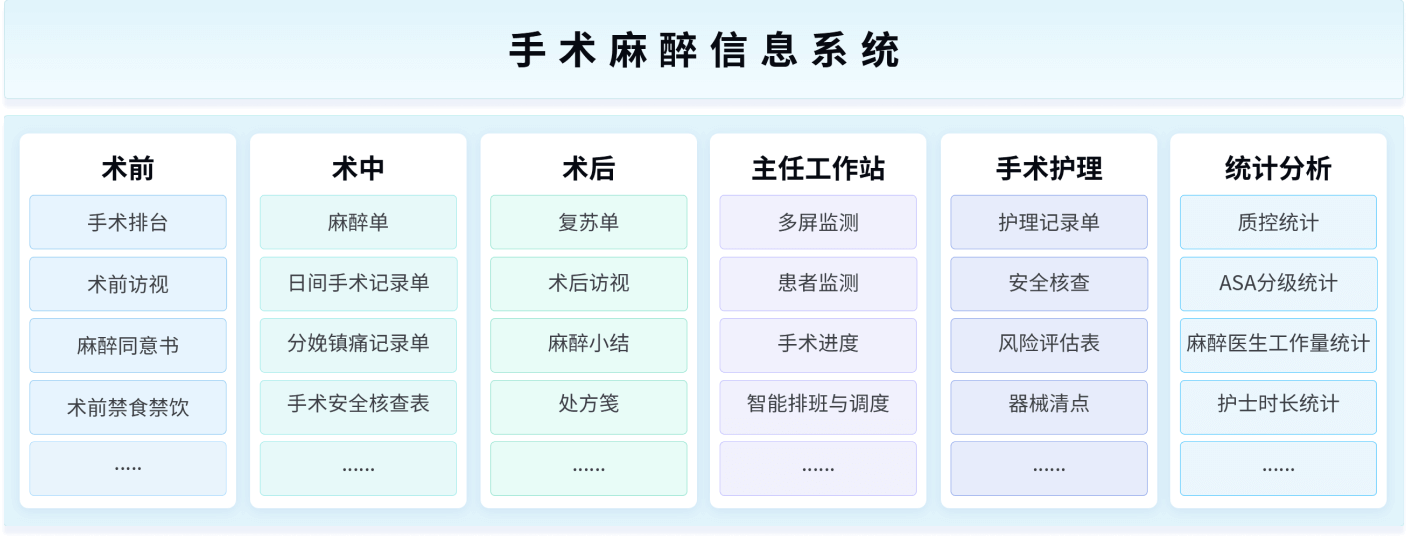 手术麻醉信息系统

术前
手术排台
术前访视
麻醉同意书
术前禁食禁饮
……

术中
麻醉单
日间手术记录单
分娩镇痛记录单
手术安全核查表
……

术后
复苏单
术后访视
麻醉小结
处方笺
……

主任工作站
多屏监测
患者监测
手术进度
智能排班与调度
……

手术护理
护理记录单
安全核查
风险评估表
器械清点
……

统计分析
质控统计
ASA分级统计
麻醉医生工作量统计
护士时长统计
……